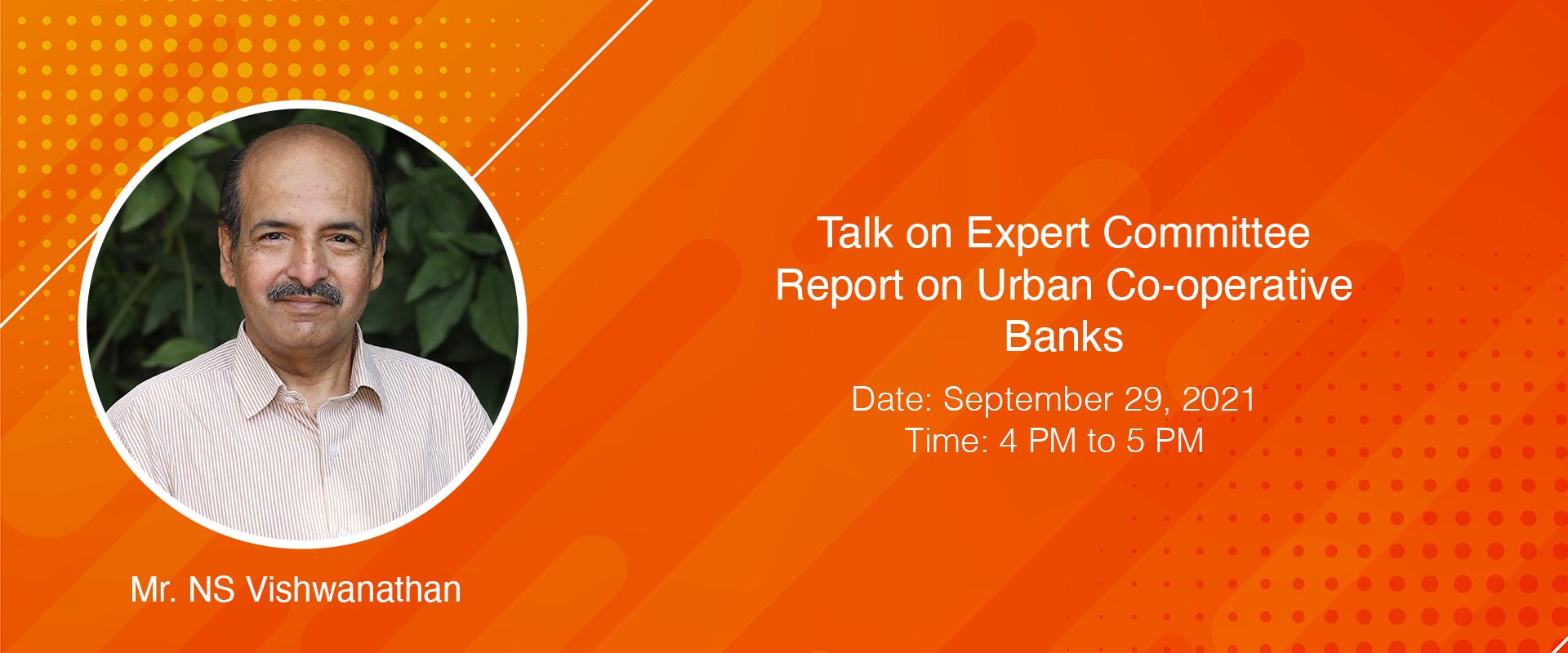 Mr. NS Vishwanathan

Talk on Expert Committee Report on Urban Co-operative Banks

Date: September 29, 2021
Time: 4 PM to 5 PM